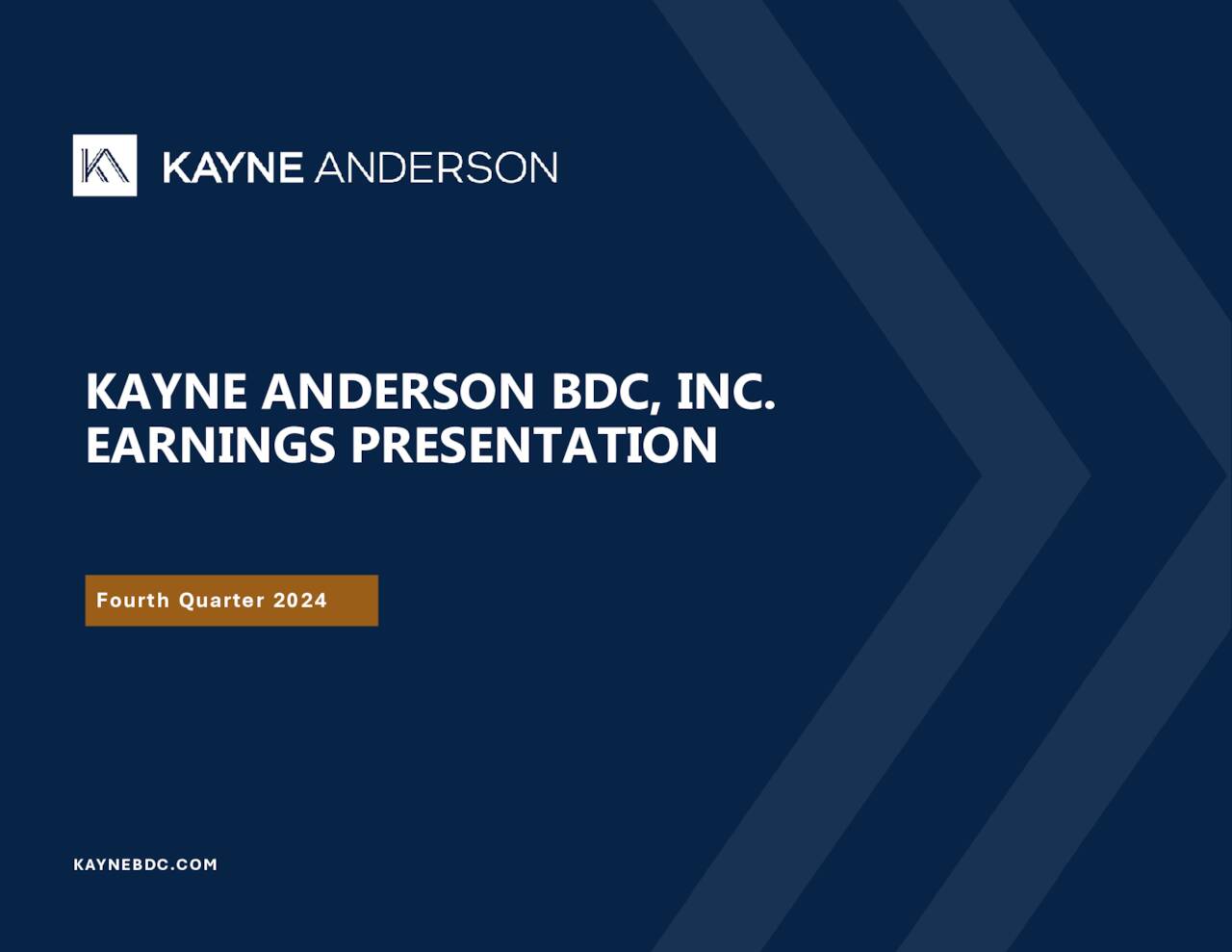 KA KAYNE ANDERSON

KAYNE ANDERSON BDC, INC.
EARNINGS PRESENTATION

Fourth Quarter 2024

KAYNEBDC.COM